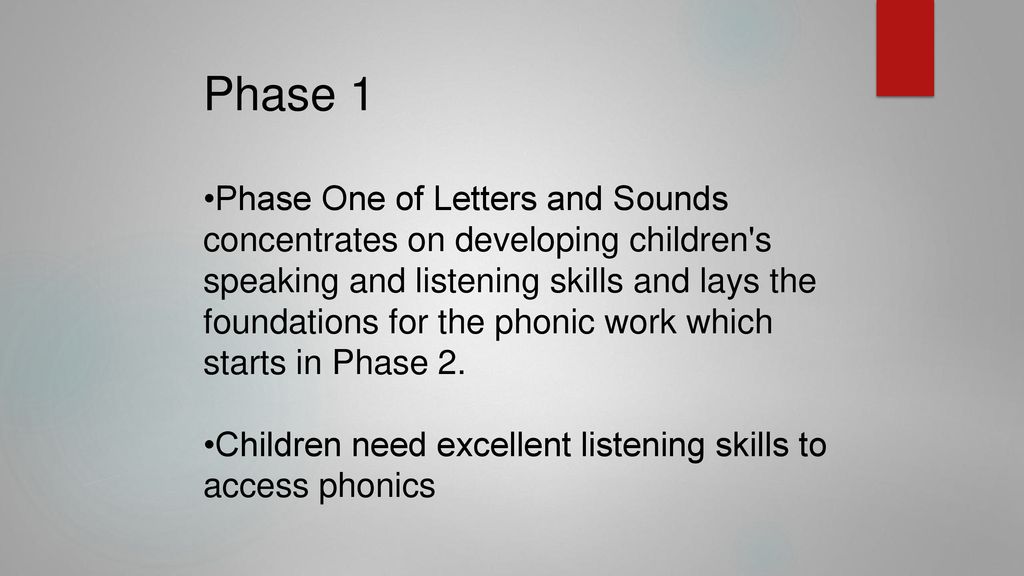 Phase 1

•Phase One of Letters and Sounds concentrates on developing children's speaking and listening skills and lays the foundations for the phonic work which starts in Phase 2.

•Children need excellent listening skills to access phonics